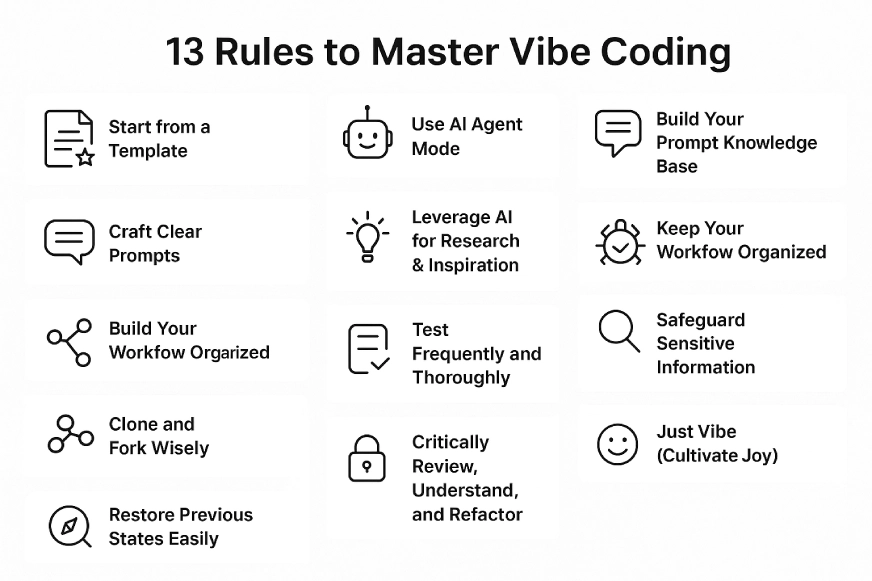 13 Rules to Master Vibe Coding

Start from a Template

Craft Clear Prompts

Build Your Workfow Organized

Clone and Fork Wisely

Restore Previous States Easily

Use AI Agent Mode

Leverage AI for Research & Inspiration

Test Frequently and Thoroughly

Critically Review, Understand, and Refactor

Build Your Prompt Knowledge Base

Keep Your Workfow Organized

Safeguard Sensitive Information

Just Vibe (Cultivate Joy)